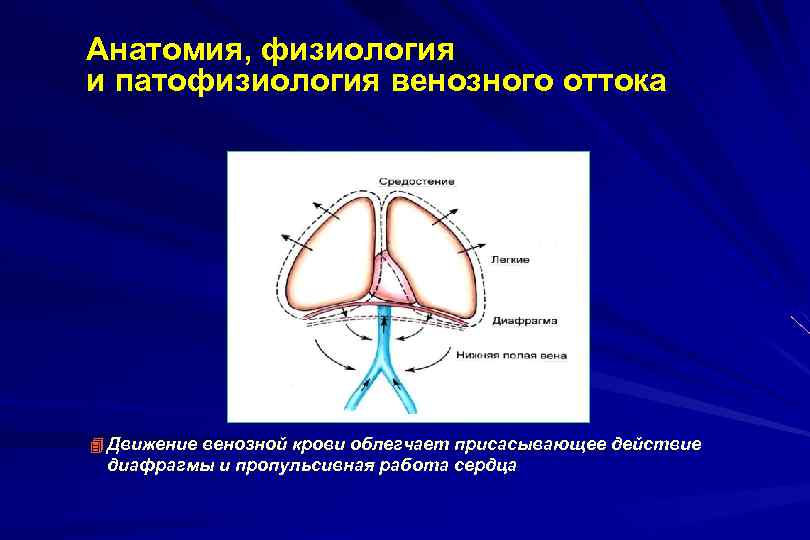 Анатомия, физиология
и патофизиология венозного оттока

Средостение

Легкие

Диафрагма

Нижняя полая вена

Движение венозной крови облегчает присасывающее действие диафрагмы и пропульсивная работа сердца